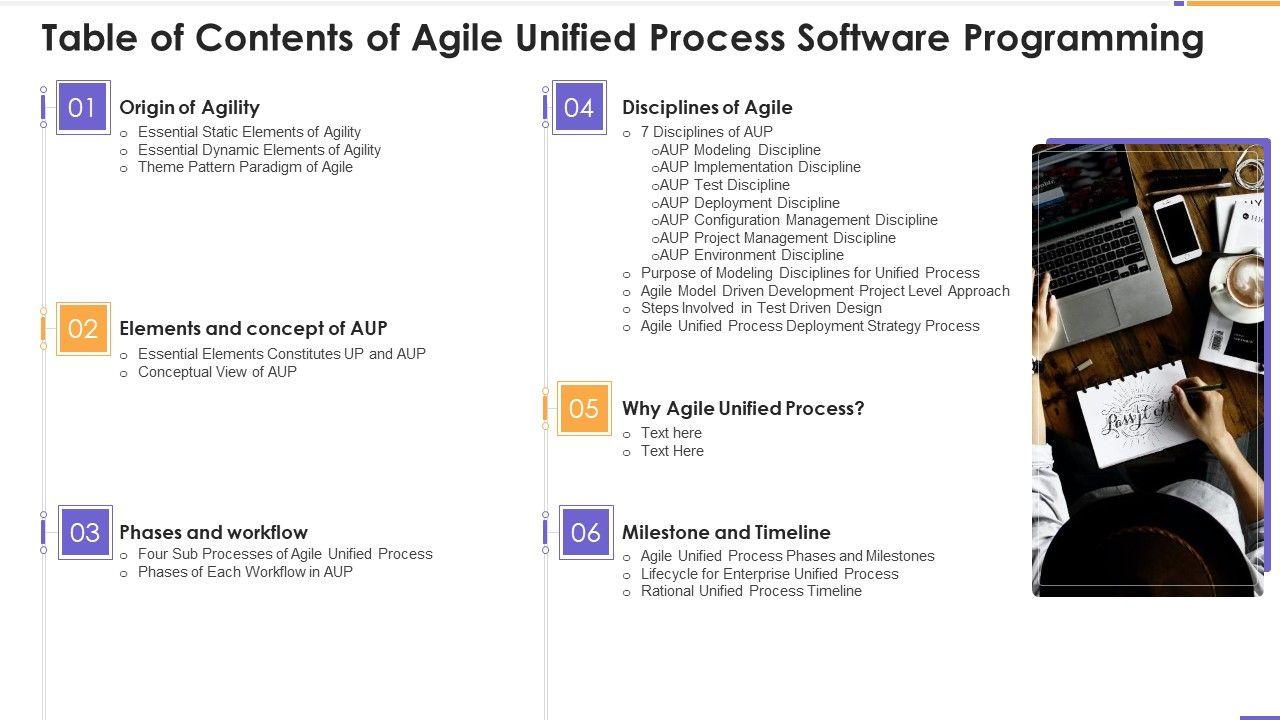 Table of Contents of Agile Unified Process Software Programming

01 Origin of Agility
o Essential Static Elements of Agility
o Essential Dynamic Elements of Agility
o Theme Pattern Paradigm of Agile

02 Elements and concept of AUP
o Essential Elements Constitutes UP and AUP
o Conceptual View of AUP

03 Phases and workflow
o Four Sub Processes of Agile Unified Process
o Phases of Each Workflow in AUP

04 Disciplines of Agile
o 7 Disciplines of AUP
oAUP Modeling Discipline
oAUP Implementation Discipline
oAUP Test Discipline
oAUP Deployment Discipline
oAUP Configuration Management Discipline
oAUP Project Management Discipline
oAUP Environment Discipline
o Purpose of Modeling Disciplines for Unified Process
o Agile Model Driven Development Project Level Approach
o Steps Involved in Test Driven Design
o Agile Unified Process Deployment Strategy Process

05 Why Agile Unified Process?
o Text here
o Text Here

06 Milestone and Timeline
o Agile Unified Process Phases and Milestones
o Lifecycle for Enterprise Unified Process
o Rational Unified Process Timeline